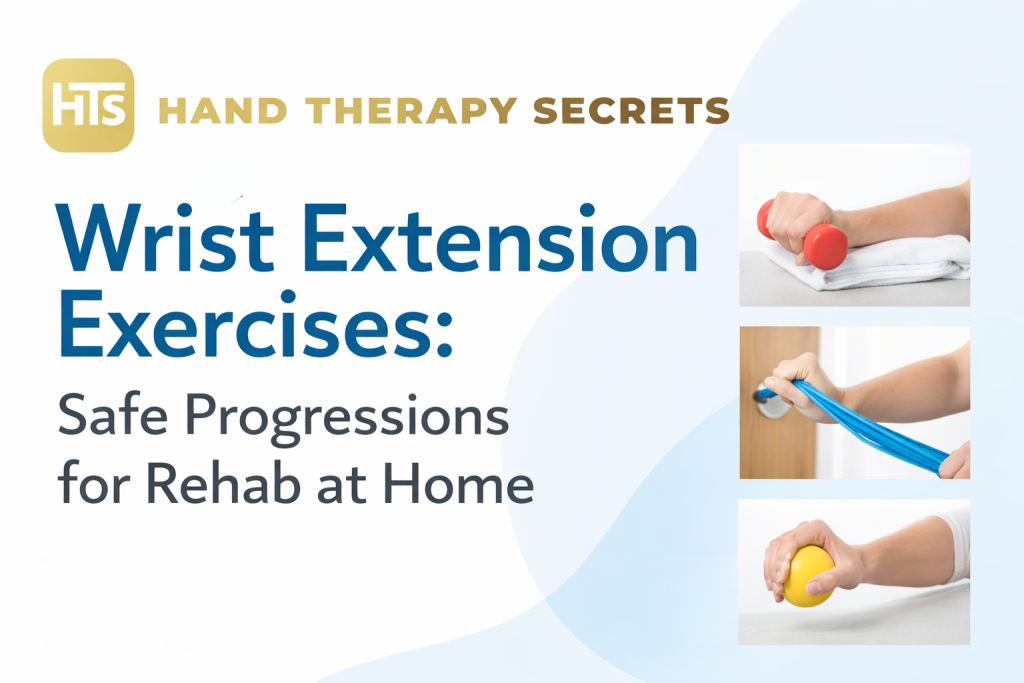 HTS HAND THERAPY SECRETS

Wrist Extension Exercises:

Safe Progressions for Rehab at Home